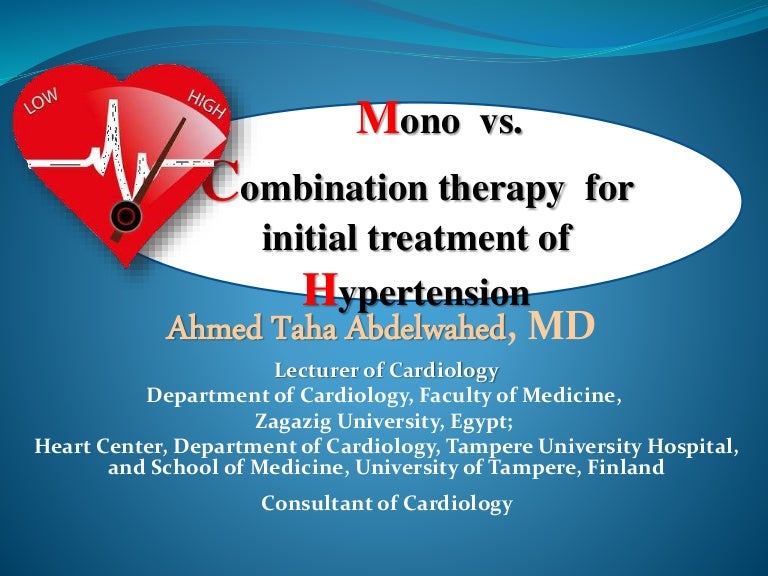 LOW HIGH

Mono vs.
Combination therapy for initial treatment of Hypertension

Ahmed Taha Abdelwahed, MD

Lecturer of Cardiology
Department of Cardiology, Faculty of Medicine,
Zagazig University, Egypt;
Heart Center, Department of Cardiology, Tampere University Hospital, and School of Medicine, University of Tampere, Finland

Consultant of Cardiology